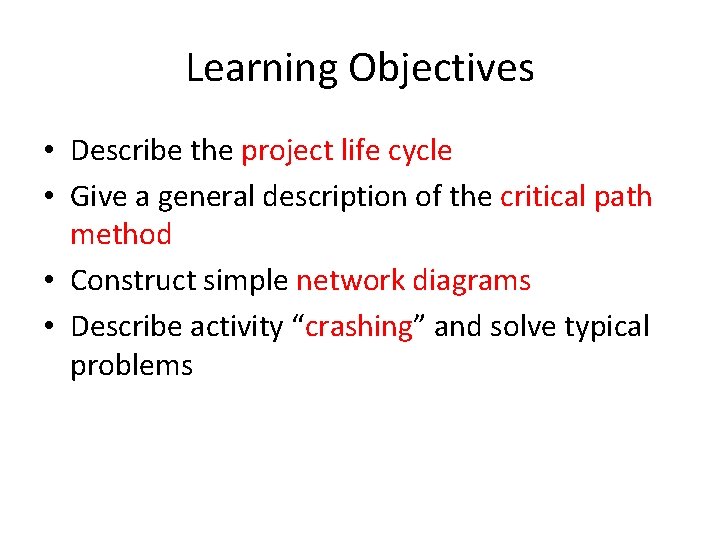 Learning Objectives

• Describe the project life cycle
• Give a general description of the critical path method
• Construct simple network diagrams
• Describe activity “crashing” and solve typical problems